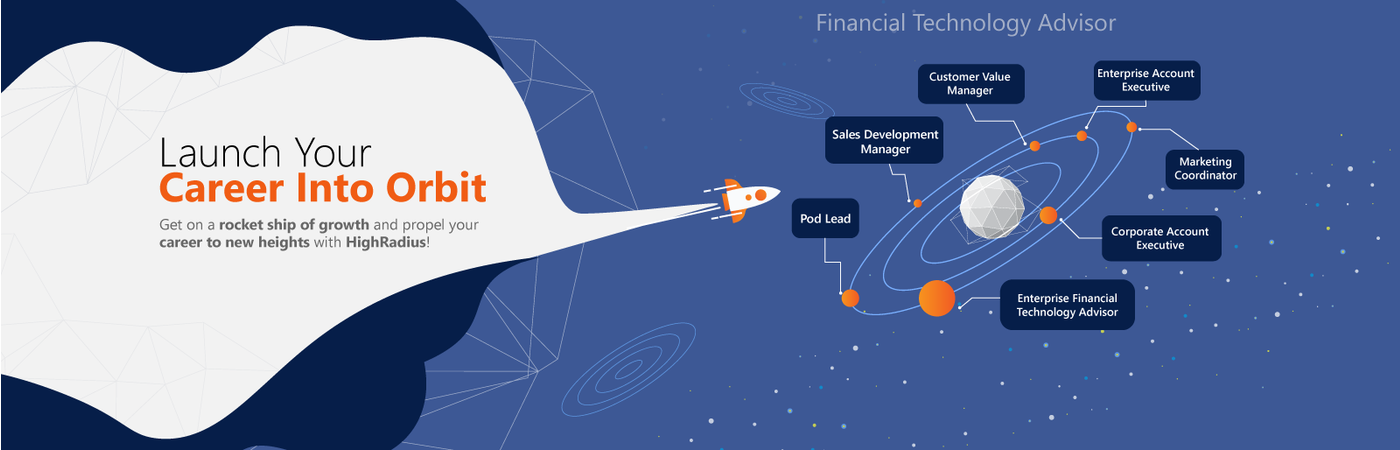 Launch Your
Career Into Orbit

Get on a rocket ship of growth and propel your career to new heights with HighRadius!

Financial Technology Advisor

Customer Value Manager

Enterprise Account Executive

Sales Development Manager

Marketing Coordinator

Pod Lead

Corporate Account Executive

Enterprise Financial Technology Advisor